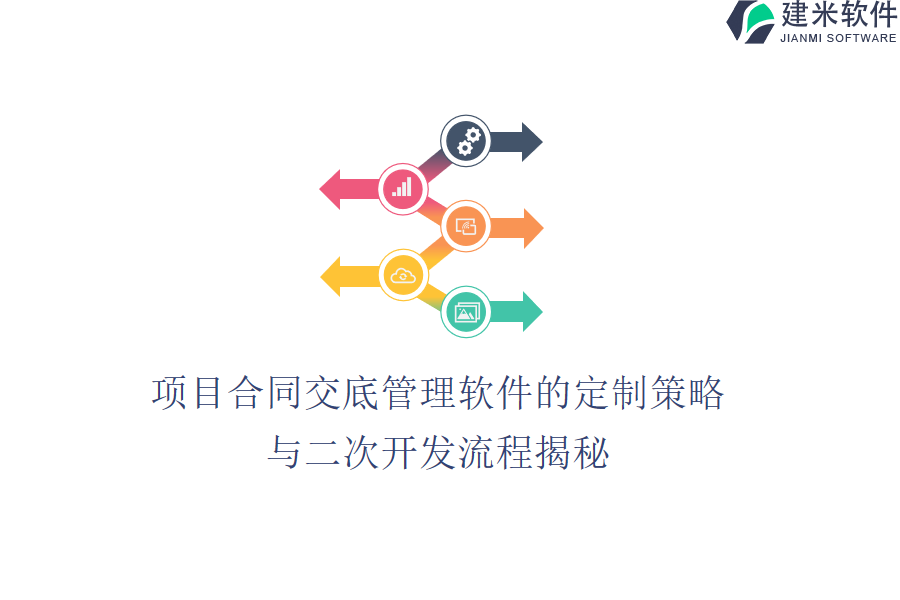 建米软件
JIANMI SOFTWARE

项目合同交底管理软件的定制策略与二次开发流程揭秘